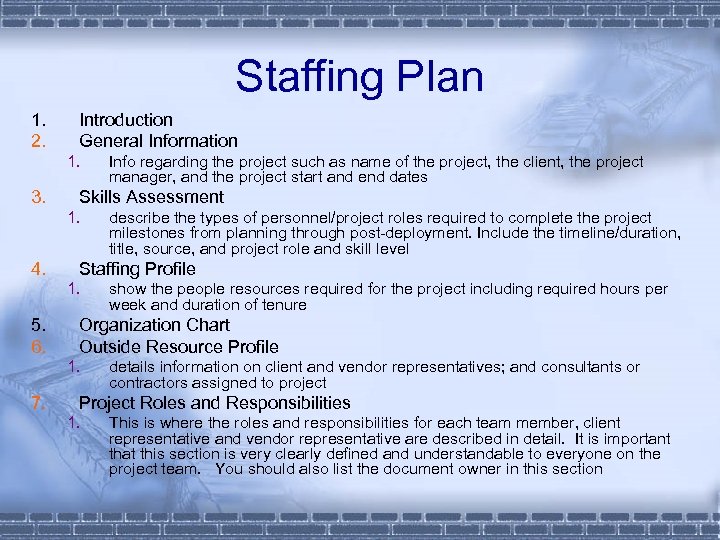 Staffing Plan

1. Introduction
2. General Information
 1. Info regarding the project such as name of the project, the client, the project manager, and the project start and end dates
3. Skills Assessment
 1. describe the types of personnel/project roles required to complete the project milestones from planning through post-deployment. Include the timeline/duration, title, source, and project role and skill level
4. Staffing Profile
 1. show the people resources required for the project including required hours per week and duration of tenure
5. Organization Chart
6. Outside Resource Profile
 1. details information on client and vendor representatives; and consultants or contractors assigned to project
7. Project Roles and Responsibilities
 1. This is where the roles and responsibilities for each team member, client representative and vendor representative are described in detail. It is important that this section is very clearly defined and understandable to everyone on the project team. You should also list the document owner in this section